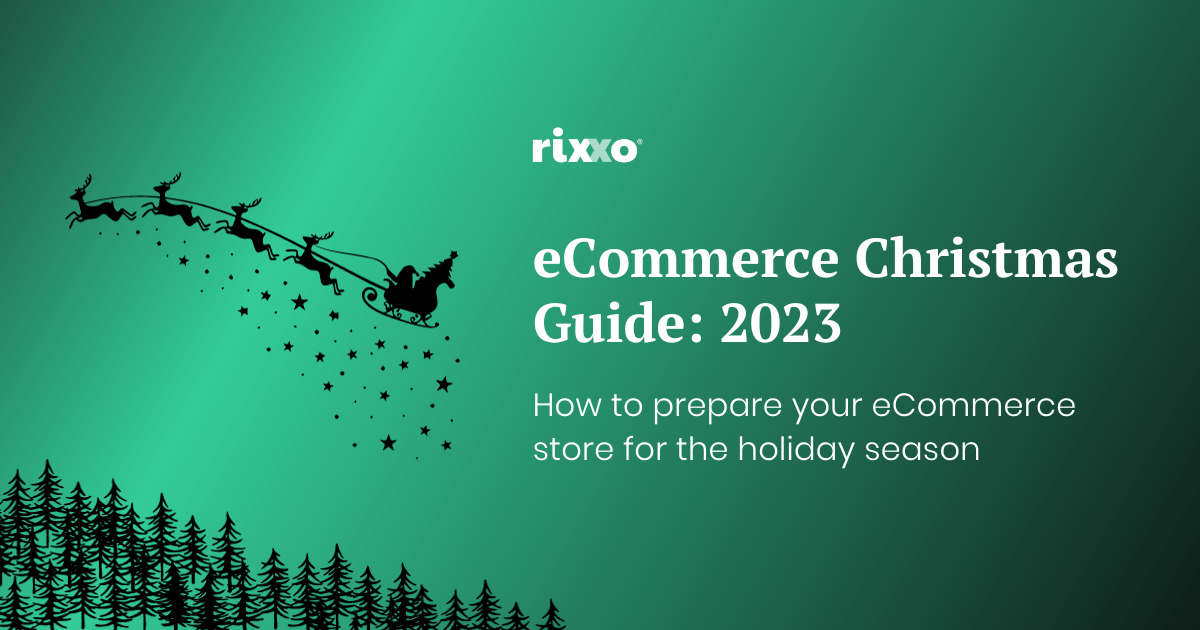 rixxo®

eCommerce Christmas Guide: 2023

How to prepare your eCommerce store for the holiday season